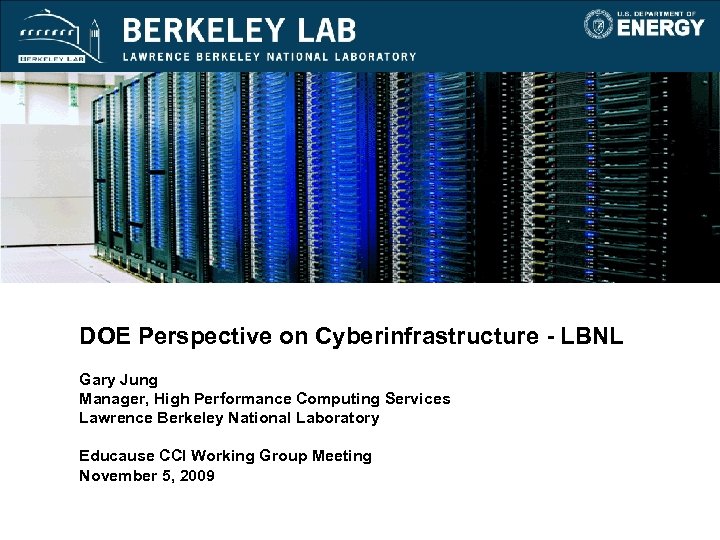 BERKELEY LAB

BERKELEY LAB
LAWRENCE BERKELEY NATIONAL LABORATORY

U.S. DEPARTMENT OF
ENERGY

DOE Perspective on Cyberinfrastructure - LBNL

Gary Jung
Manager, High Performance Computing Services
Lawrence Berkeley National Laboratory

Educause CCI Working Group Meeting
November 5, 2009